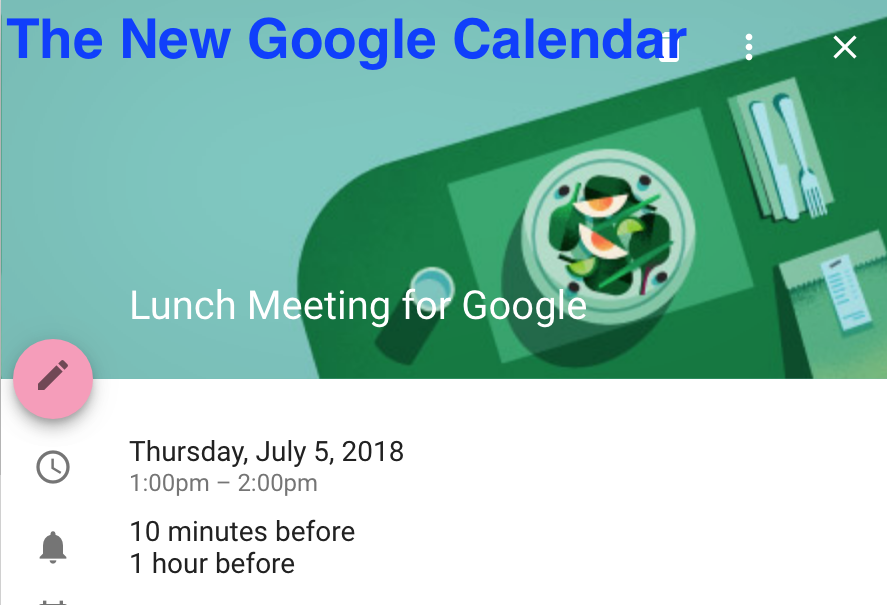 The New Google Calendar

Lunch Meeting for Google

Thursday, July 5, 2018
1:00pm – 2:00pm

10 minutes before
1 hour before